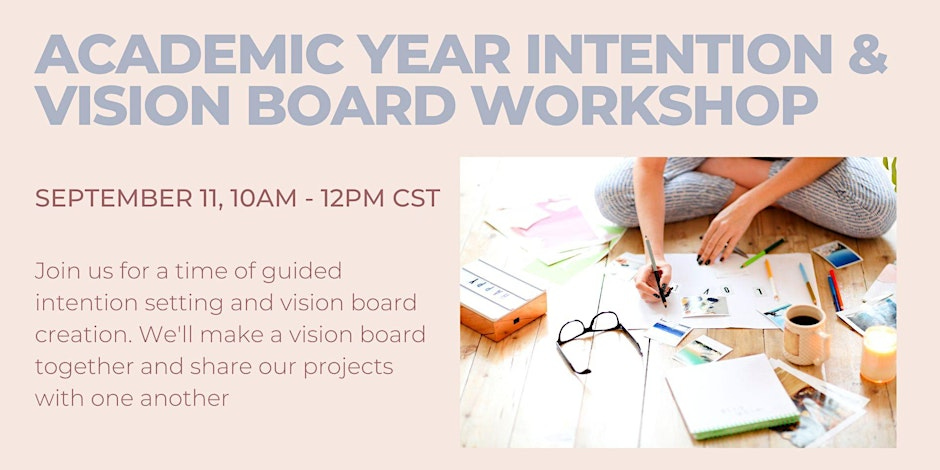 ACADEMIC YEAR INTENTION & VISION BOARD WORKSHOP

SEPTEMBER 11, 10AM - 12PM CST

Join us for a time of guided intention setting and vision board creation. We'll make a vision board together and share our projects with one another